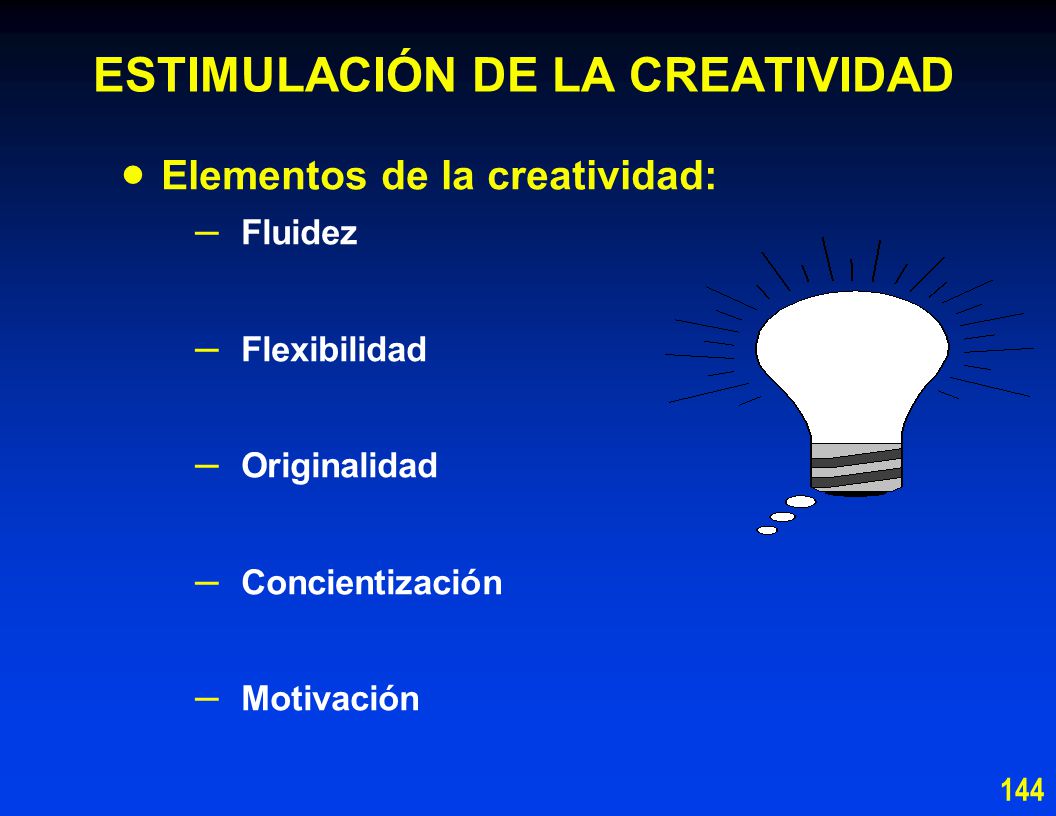 ESTIMULACIÓN DE LA CREATIVIDAD

• Elementos de la creatividad:

– Fluidez

– Flexibilidad

– Originalidad

– Concientización

– Motivación

144